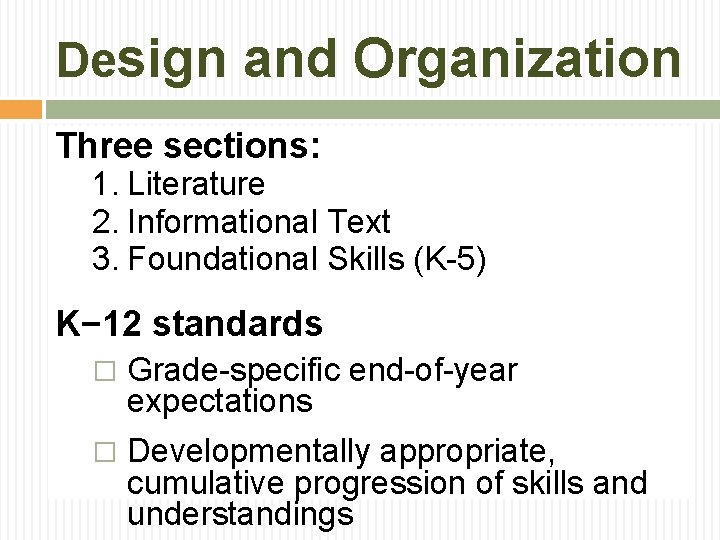 Design and Organization

Three sections:
1. Literature
2. Informational Text
3. Foundational Skills (K-5)

K−12 standards
□ Grade-specific end-of-year expectations
□ Developmentally appropriate, cumulative progression of skills and understandings